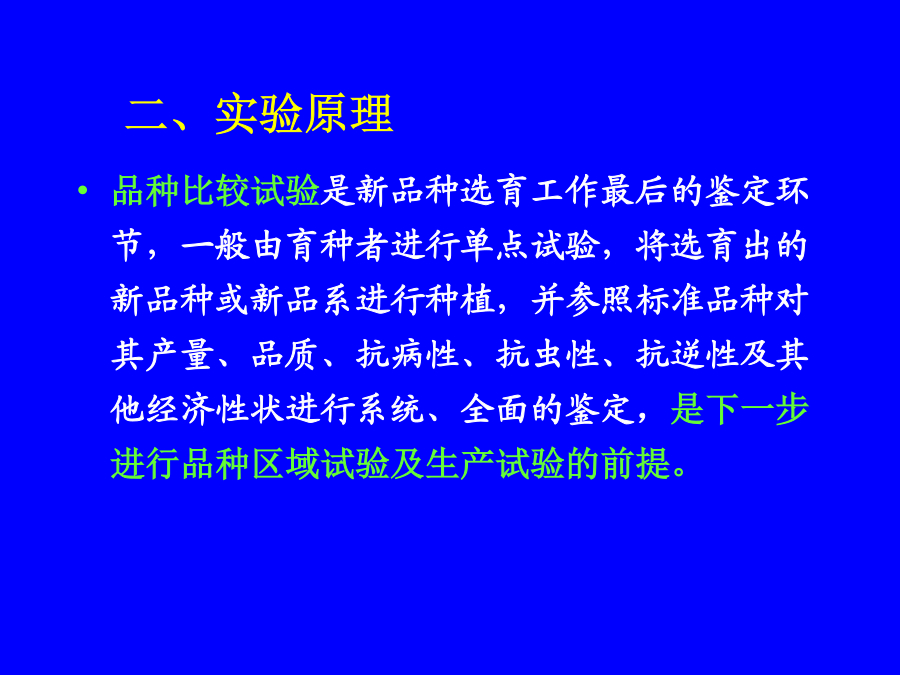 二、实验原理

• 品种比较试验是新品种选育工作最后的鉴定环节，一般由育种者进行单点试验，将选育出的新品种或新品系进行种植，并参照标准品种对其产量、品质、抗病性、抗虫性、抗逆性及其他经济性状进行系统、全面的鉴定，是下一步进行品种区域试验及生产试验的前提。